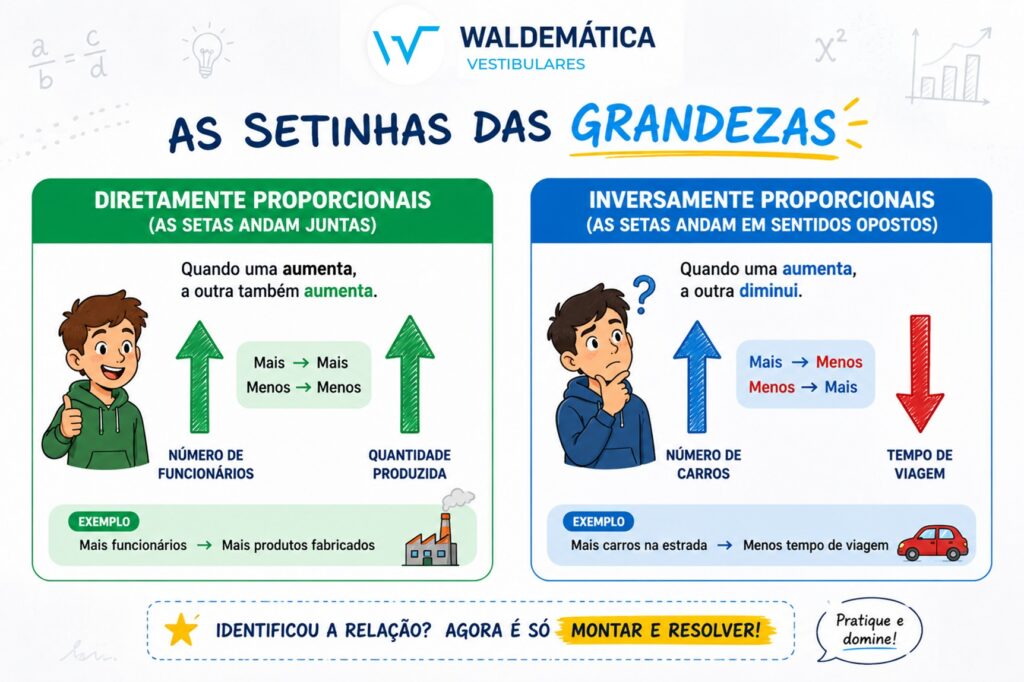 $\frac{a}{b} = \frac{c}{d}$

WALDEMÁTICA
VESTIBULARES

$x^2$

AS SETINHAS DAS GRANDEZAS

DIRETAMENTE PROPORCIONAIS
(AS SETAS ANDAM JUNTAS)

Quando uma aumenta, a outra também aumenta.

Mais → Mais
Menos → Menos

NÚMERO DE FUNCIONÁRIOS

QUANTIDADE PRODUZIDA

EXEMPLO
Mais funcionários → Mais produtos fabricados

INVERSAMENTE PROPORCIONAIS
(AS SETAS ANDAM EM SENTIDOS OPOSTOS)

Quando uma aumenta, a outra diminui.

Mais → Menos
Menos → Mais

NÚMERO DE CARROS

TEMPO DE VIAGEM

EXEMPLO
Mais carros na estrada → Menos tempo de viagem

IDENTIFICOU A RELAÇÃO? AGORA É SÓ MONTAR E RESOLVER!

Pratique e domine!